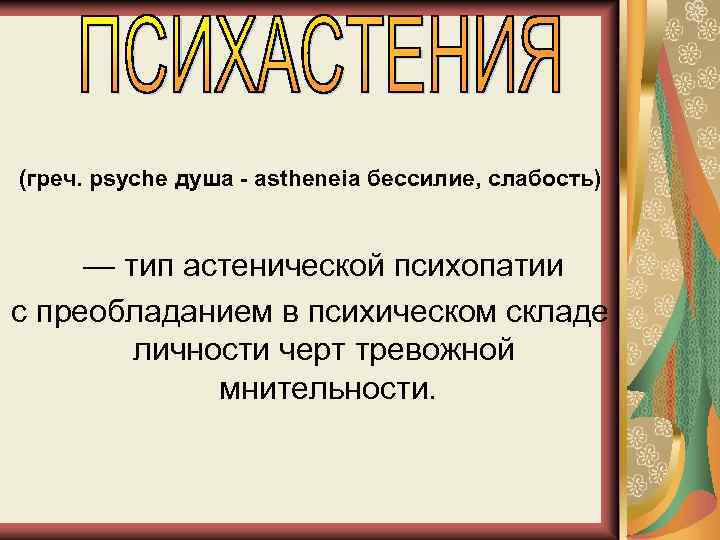 ПСИХАСТЕНИЯ

(греч. psyche душа - astheneia бессилие, слабость)

— тип астенической психопатии с преобладанием в психическом складе личности черт тревожной мнительности.